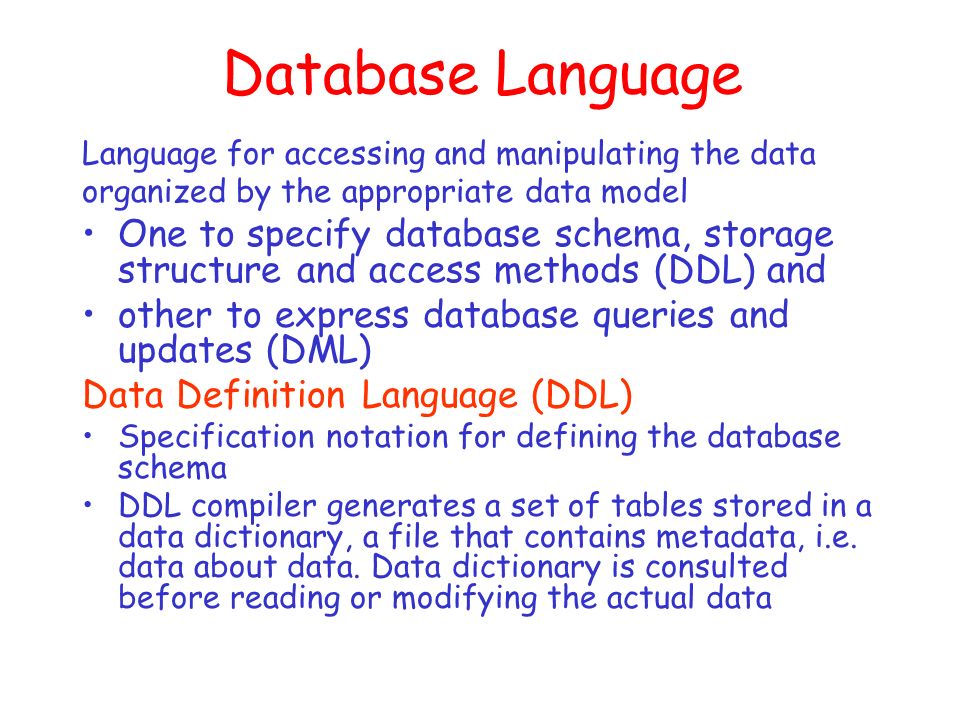 Database Language

Language for accessing and manipulating the data organized by the appropriate data model

• One to specify database schema, storage structure and access methods (DDL) and
• other to express database queries and updates (DML)

Data Definition Language (DDL)

• Specification notation for defining the database schema
• DDL compiler generates a set of tables stored in a data dictionary, a file that contains metadata, i.e. data about data. Data dictionary is consulted before reading or modifying the actual data